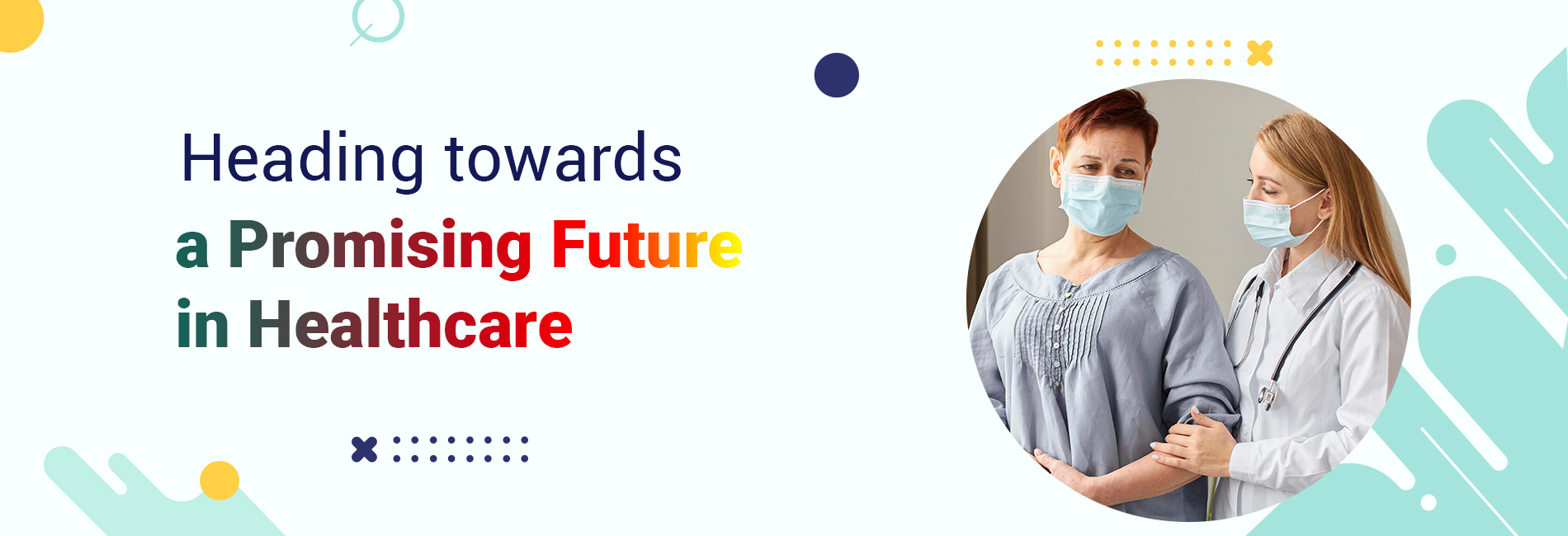 Heading towards
a Promising Future
in Healthcare